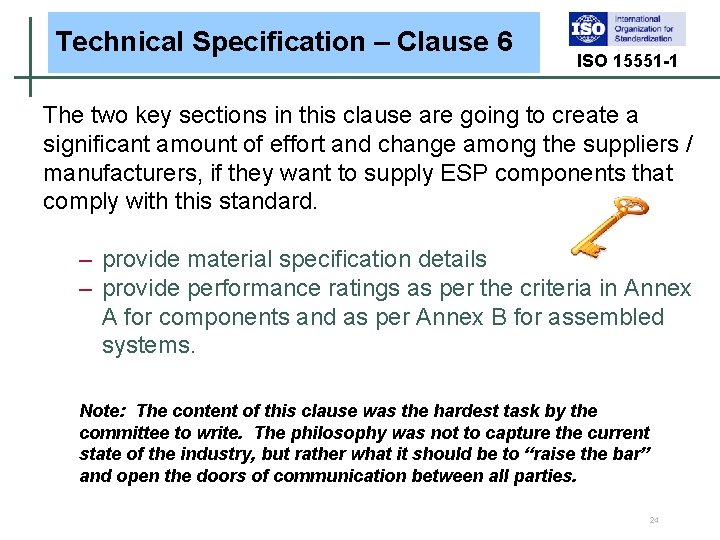 Technical Specification – Clause 6

ISO International Organization for Standardization

ISO 15551-1

The two key sections in this clause are going to create a significant amount of effort and change among the suppliers / manufacturers, if they want to supply ESP components that comply with this standard.

– provide material specification details
– provide performance ratings as per the criteria in Annex A for components and as per Annex B for assembled systems.

Note: The content of this clause was the hardest task by the committee to write. The philosophy was not to capture the current state of the industry, but rather what it should be to "raise the bar" and open the doors of communication between all parties.

24